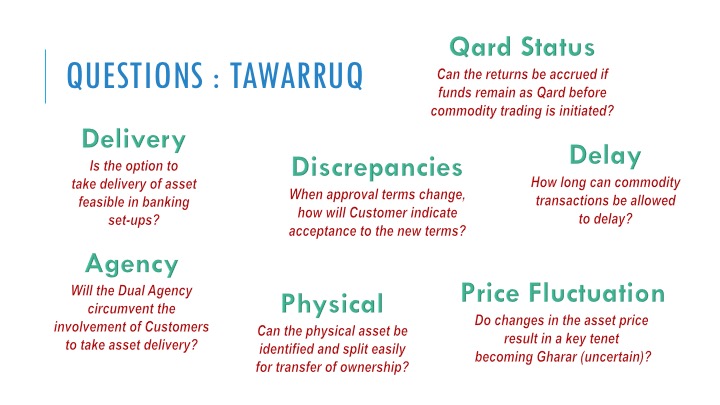 QUESTIONS : TAWARRUQ

Qard Status
Can the returns be accrued if funds remain as Qard before commodity trading is initiated?

Delivery
Is the option to take delivery of asset feasible in banking set-ups?

Discrepancies
When approval terms change, how will Customer indicate acceptance to the new terms?

Delay
How long can commodity transactions be allowed to delay?

Agency
Will the Dual Agency circumvent the involvement of Customers to take asset delivery?

Physical
Can the physical asset be identified and split easily for transfer of ownership?

Price Fluctuation
Do changes in the asset price result in a key tenet becoming Gharar (uncertain)?